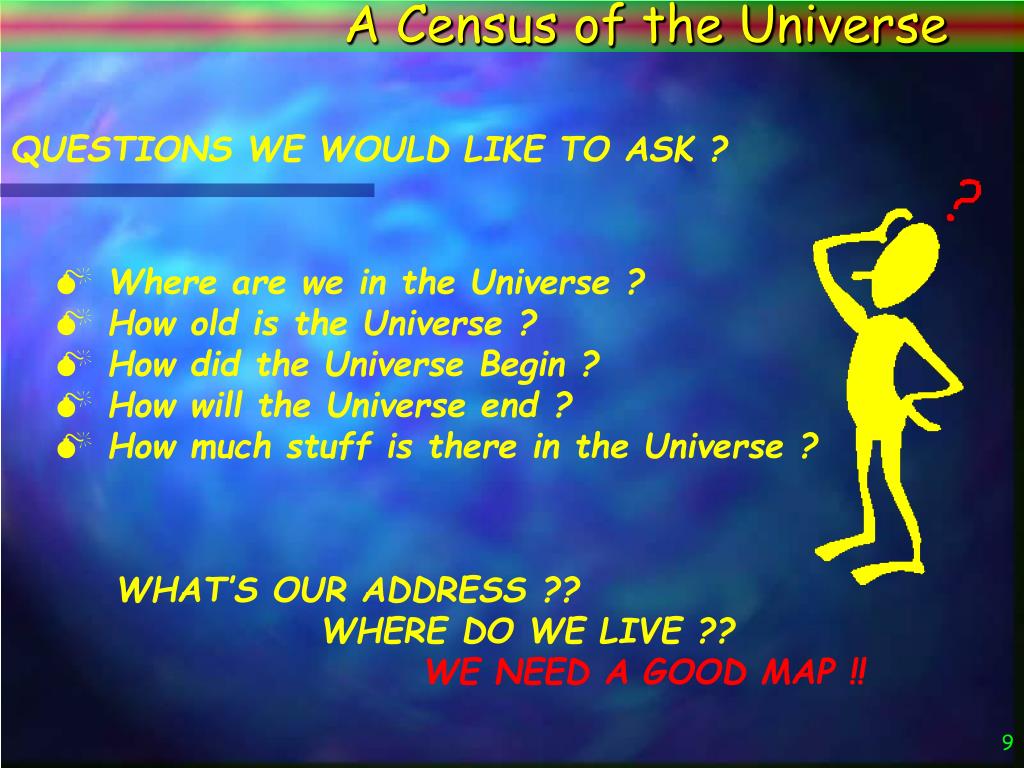 A Census of the Universe

QUESTIONS WE WOULD LIKE TO ASK ?

?

Where are we in the Universe ?
How old is the Universe ?
How did the Universe Begin ?
How will the Universe end ?
How much stuff is there in the Universe ?

WHAT'S OUR ADDRESS ??
WHERE DO WE LIVE ??
WE NEED A GOOD MAP !!

9